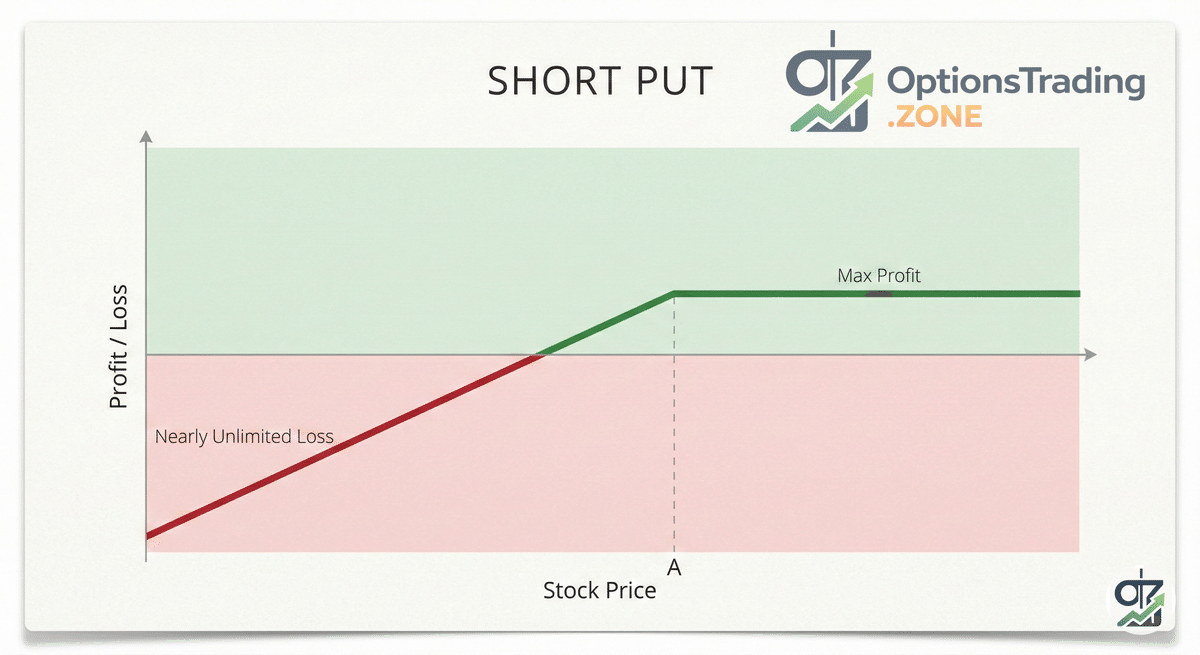 SHORT PUT

OptionsTrading
.ZONE

Profit / Loss

Max Profit

Nearly Unlimited Loss

A

Stock Price